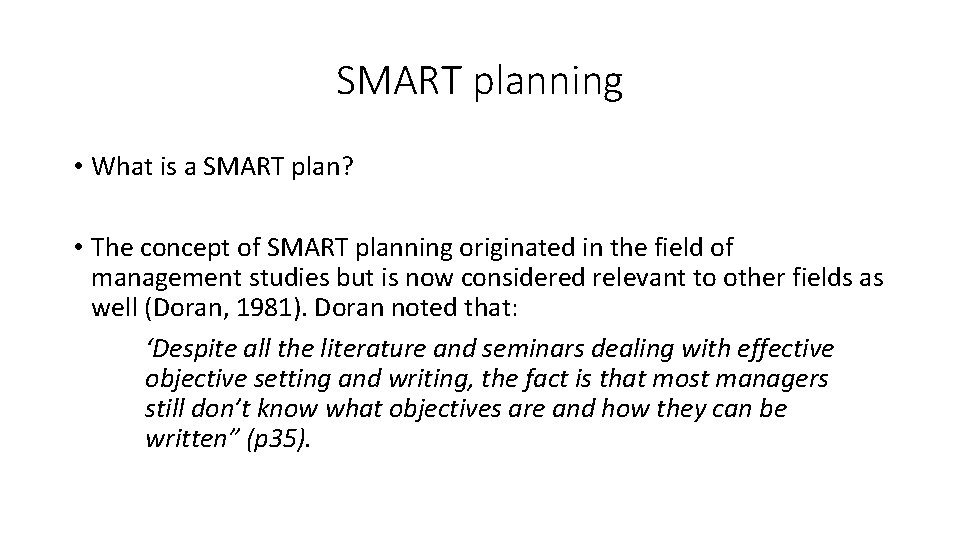 SMART planning

• What is a SMART plan?

• The concept of SMART planning originated in the field of management studies but is now considered relevant to other fields as well (Doran, 1981). Doran noted that:

‘Despite all the literature and seminars dealing with effective objective setting and writing, the fact is that most managers still don’t know what objectives are and how they can be written” (p35).